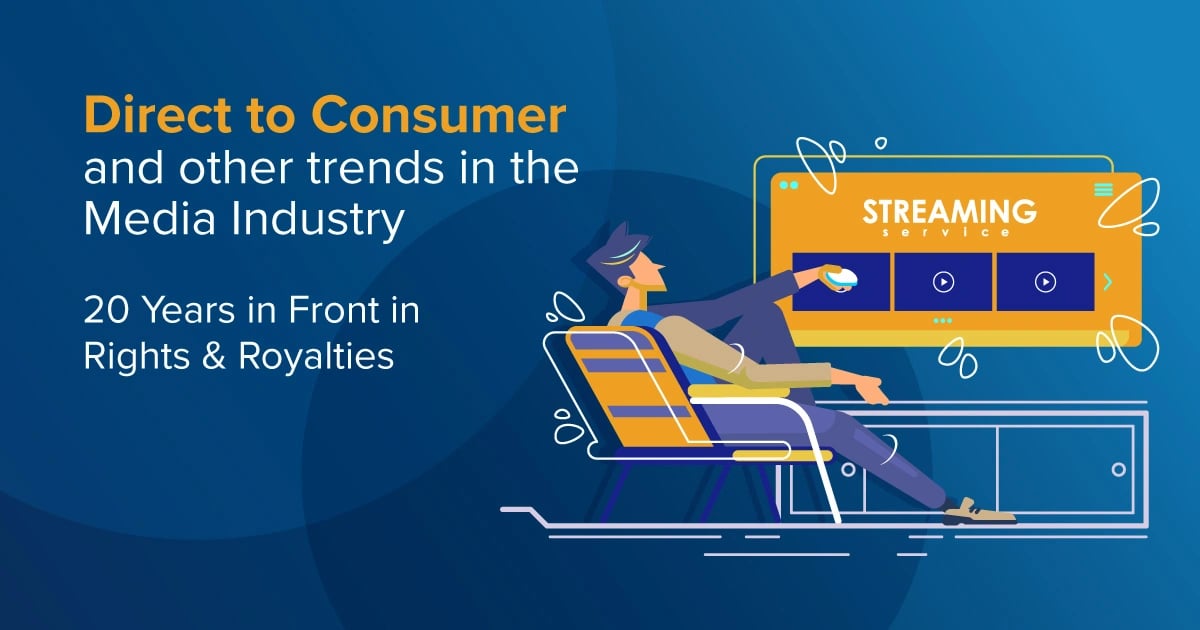 Direct to Consumer and other trends in the Media Industry

20 Years in Front in Rights & Royalties

STREAMING
service